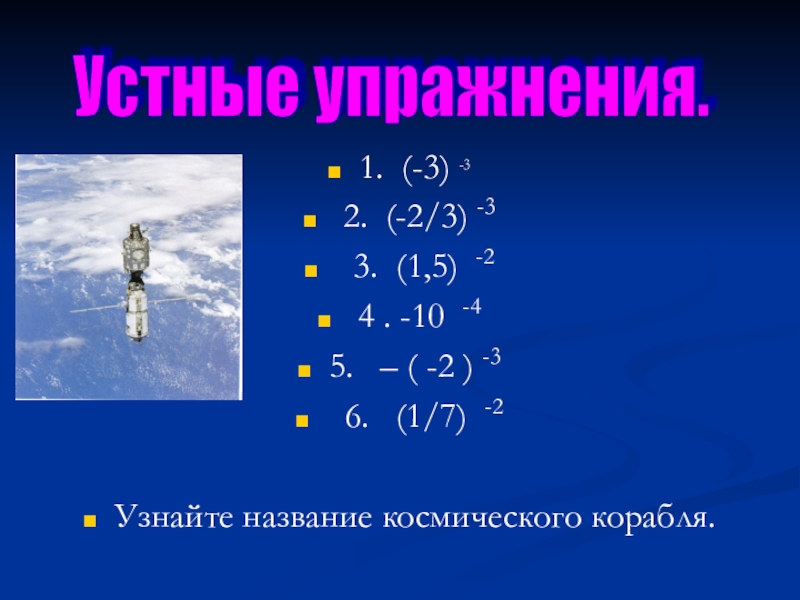 Устные упражнения.

1. $(-3)^{-3}$

2. $(-2/3)^{-3}$

3. $(1,5)^{-2}$

4 . $-10^{-4}$

5. $-(-2)^{-3}$

6. $(1/7)^{-2}$

Узнайте название космического корабля.